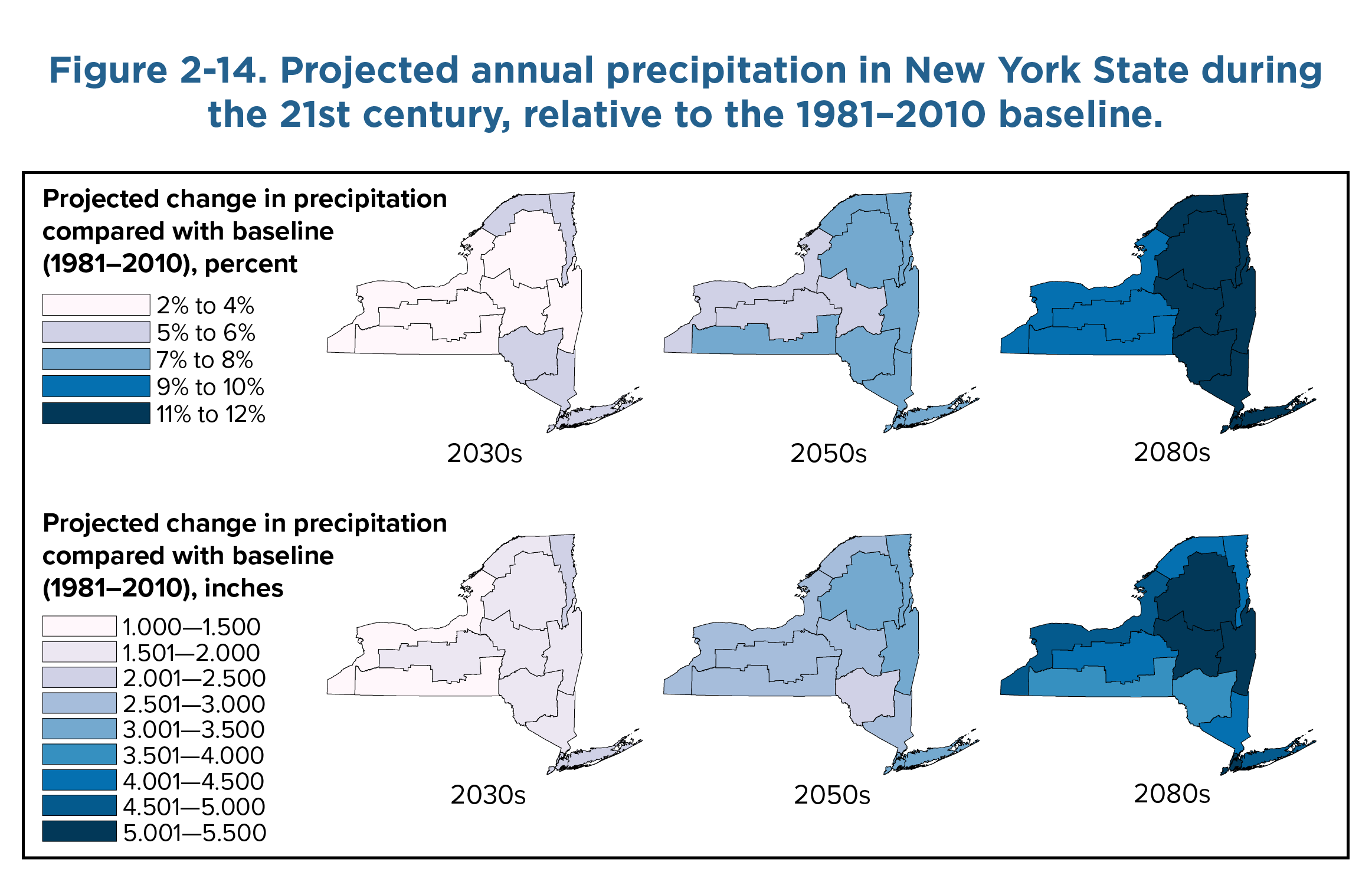 Figure 2-14. Projected annual precipitation in New York State during the 21st century, relative to the 1981–2010 baseline.

Projected change in precipitation compared with baseline (1981–2010), percent

2% to 4%
5% to 6%
7% to 8%
9% to 10%
11% to 12%

2030s

2050s

2080s

Projected change in precipitation compared with baseline (1981–2010), inches

1.000—1.500
1.501—2.000
2.001—2.500
2.501—3.000
3.001—3.500
3.501—4.000
4.001—4.500
4.501—5.000
5.001—5.500

2030s

2050s

2080s